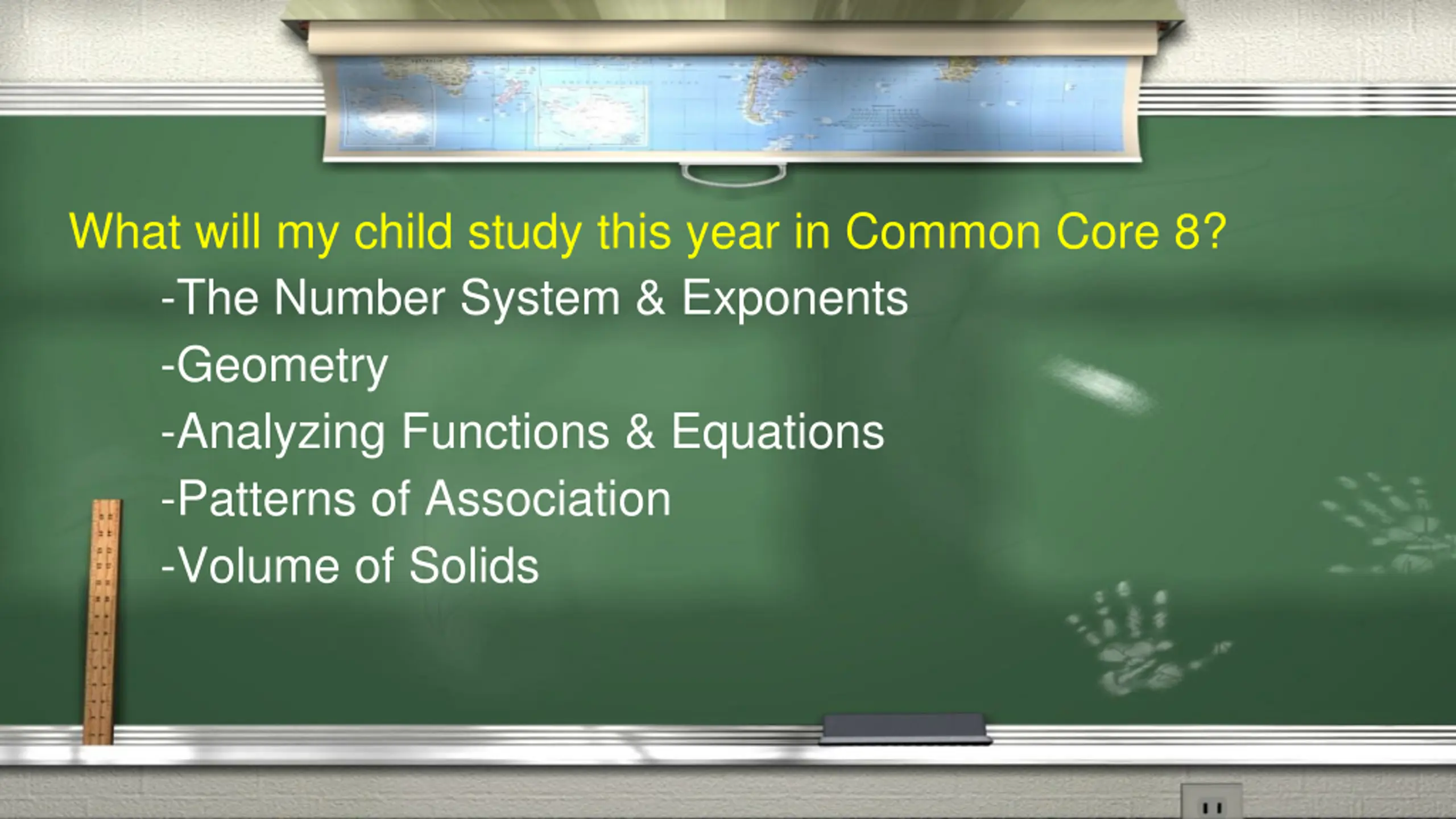 What will my child study this year in Common Core 8?

-The Number System & Exponents

-Geometry

-Analyzing Functions & Equations

-Patterns of Association

-Volume of Solids